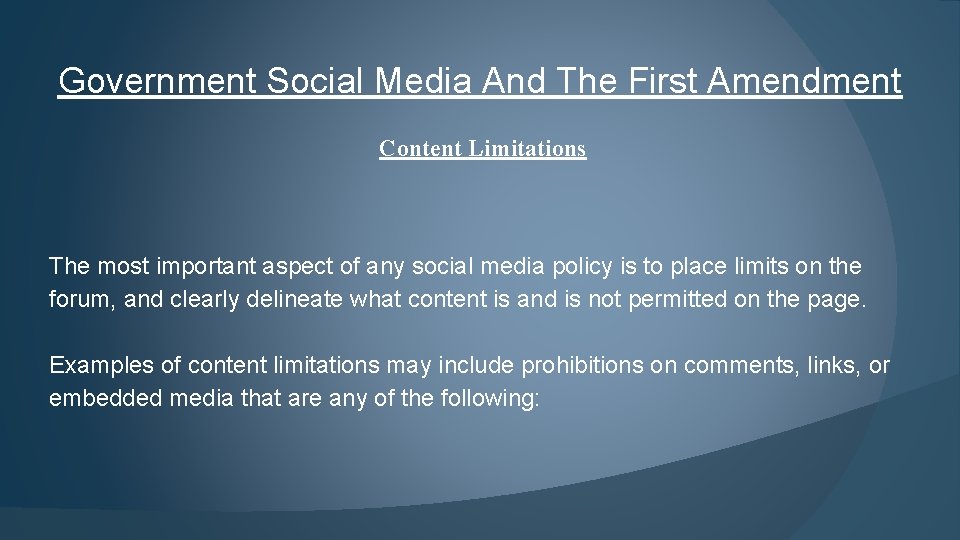 Government Social Media And The First Amendment

Content Limitations

The most important aspect of any social media policy is to place limits on the forum, and clearly delineate what content is and is not permitted on the page.

Examples of content limitations may include prohibitions on comments, links, or embedded media that are any of the following: